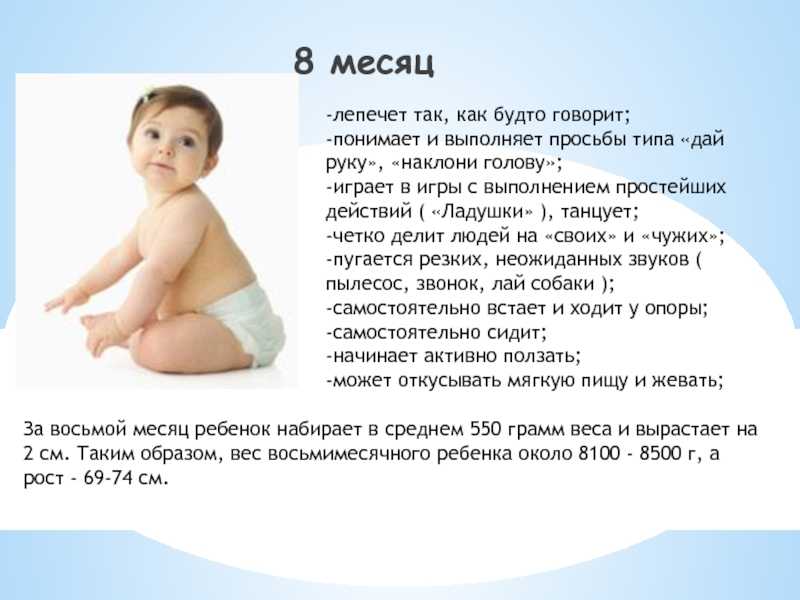 8 месяц

-лепечет так, как будто говорит;
-понимает и выполняет просьбы типа «дай руку», «наклони голову»;
-играет в игры с выполнением простейших действий ( «Ладушки» ), танцует;
-четко делит людей на «своих» и «чужих»;
-пугается резких, неожиданных звуков ( пылесос, звонок, лай собаки );
-самостоятельно встает и ходит у опоры;
-самостоятельно сидит;
-начинает активно ползать;
-может откусывать мягкую пищу и жевать;

За восьмой месяц ребенок набирает в среднем 550 грамм веса и вырастает на 2 см. Таким образом, вес восьмимесячного ребенка около 8100 - 8500 г, а рост - 69-74 см.